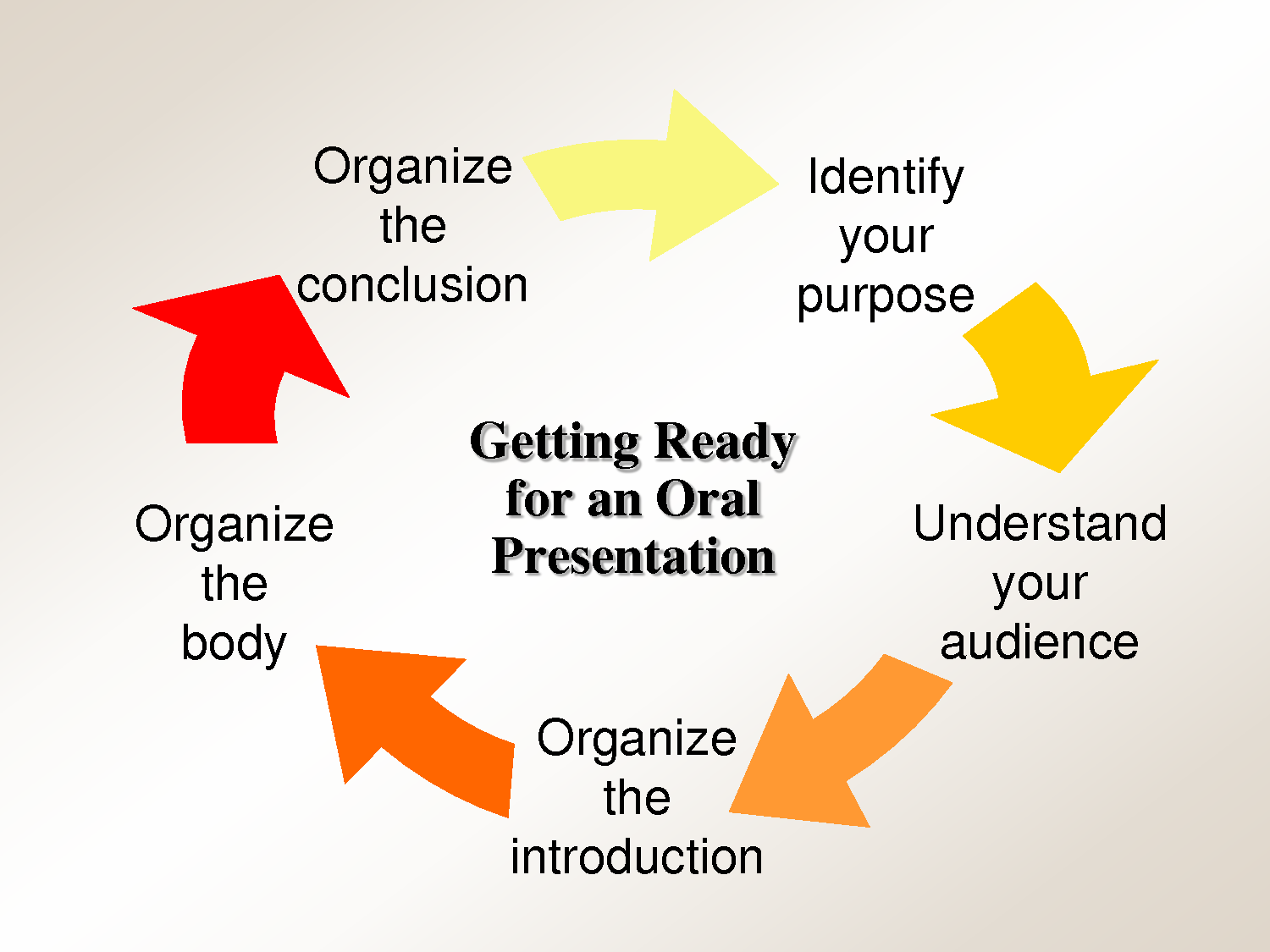 Getting Ready for an Oral Presentation

Identify your purpose

Understand your audience

Organize the introduction

Organize the body

Organize the conclusion